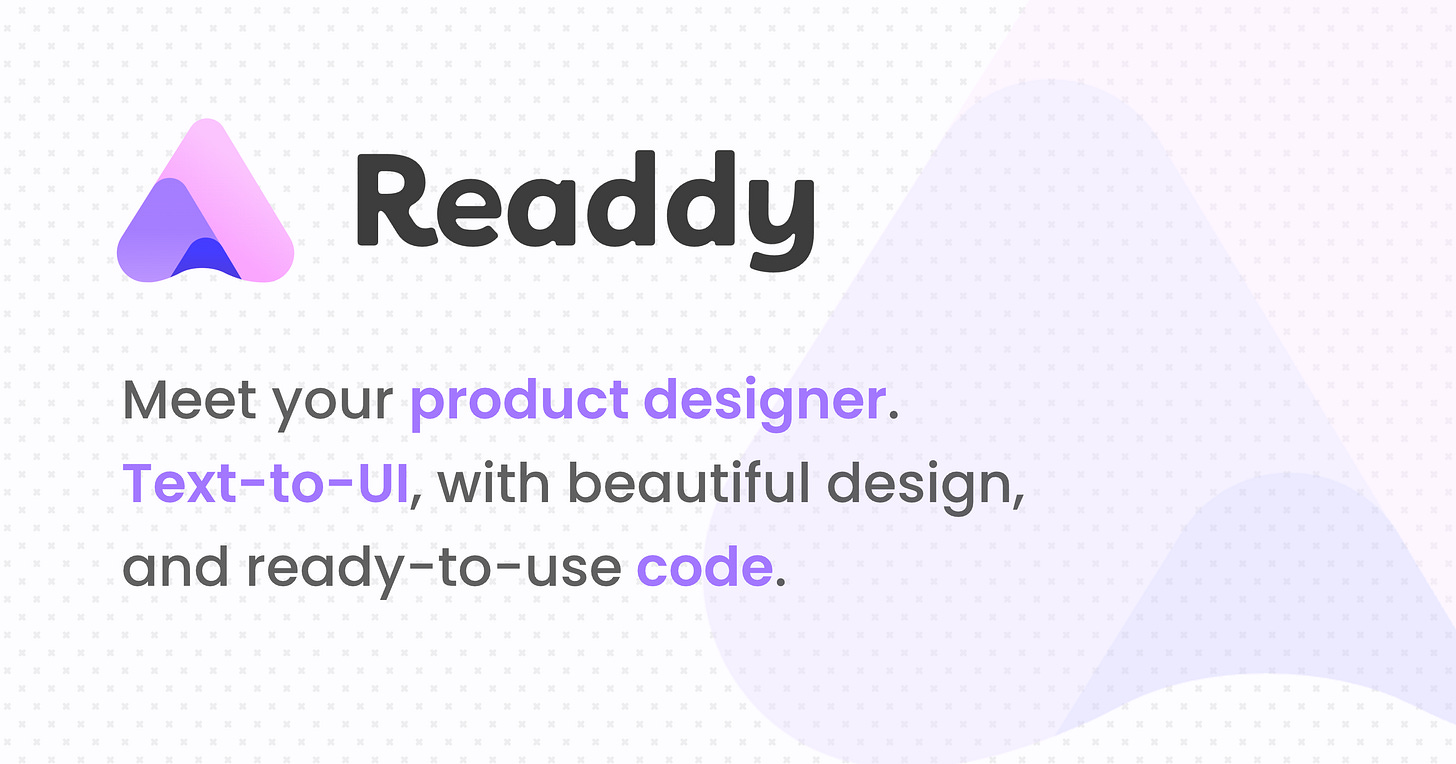 Readdy

Meet your product designer.
Text-to-UI, with beautiful design,
and ready-to-use code.